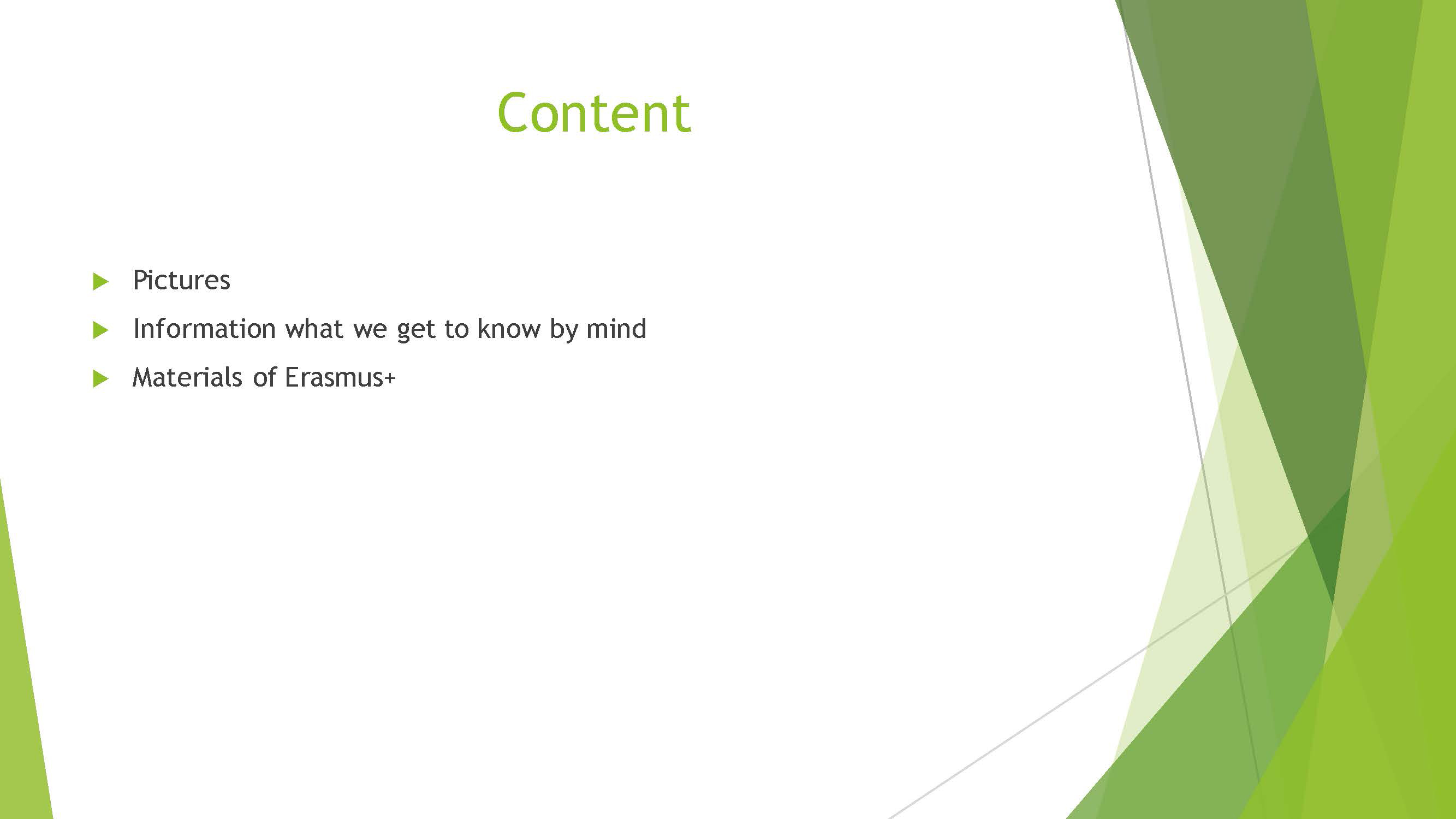 Content

Pictures

Information what we get to know by mind

Materials of Erasmus+